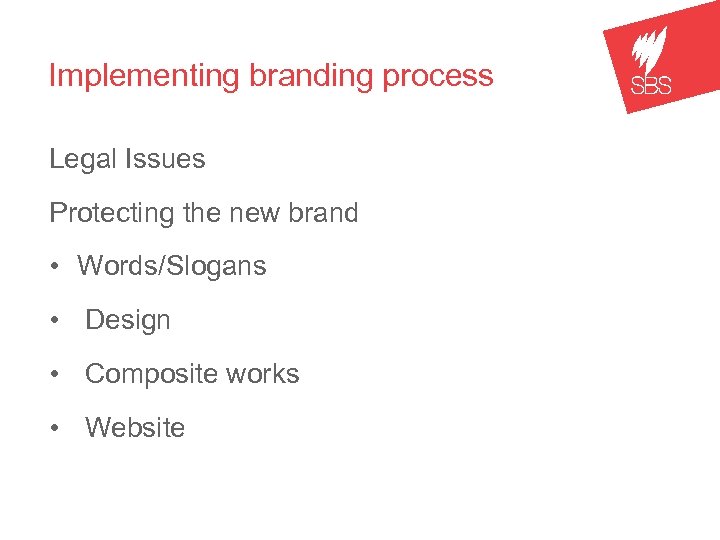 Implementing branding process

SBS

Legal Issues

Protecting the new brand

• Words/Slogans

• Design

• Composite works

• Website